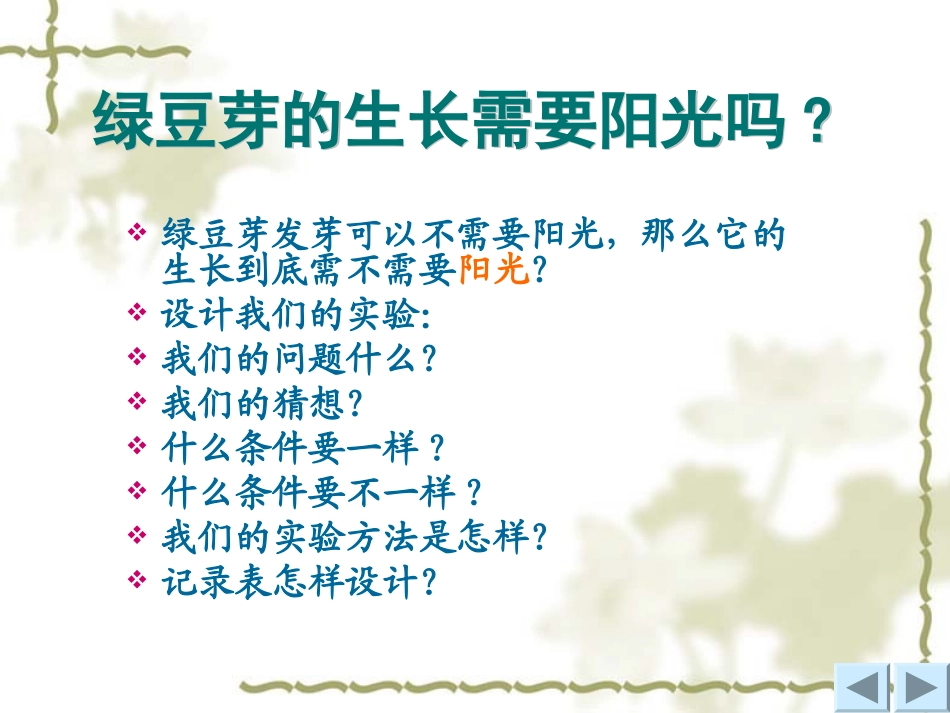 绿豆芽的生长需要阳光吗？

❖ 绿豆芽发芽可以不需要阳光，那么它的生长到底需不需要阳光？
❖ 设计我们的实验:
❖ 我们的问题什么？
❖ 我们的猜想？
❖ 什么条件要一样？
❖ 什么条件要不一样？
❖ 我们的实验方法是怎样？
❖ 记录表怎样设计？